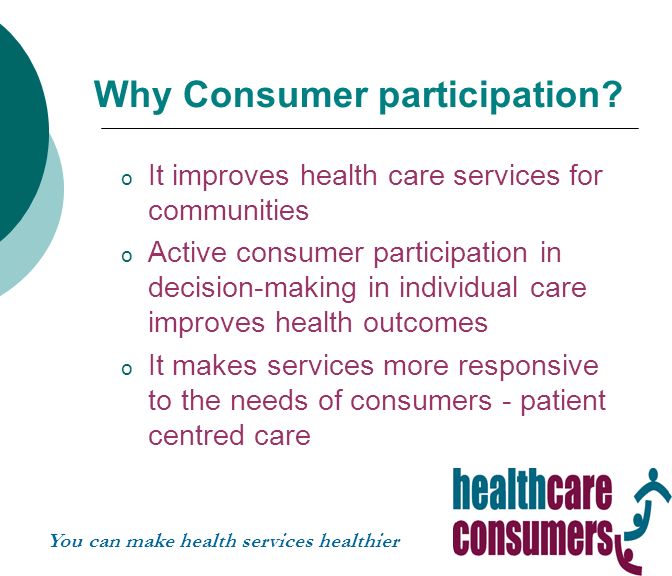 Why Consumer participation?

o It improves health care services for communities

o Active consumer participation in decision-making in individual care improves health outcomes

o It makes services more responsive to the needs of consumers - patient centred care

You can make health services healthier

healthcare consumers